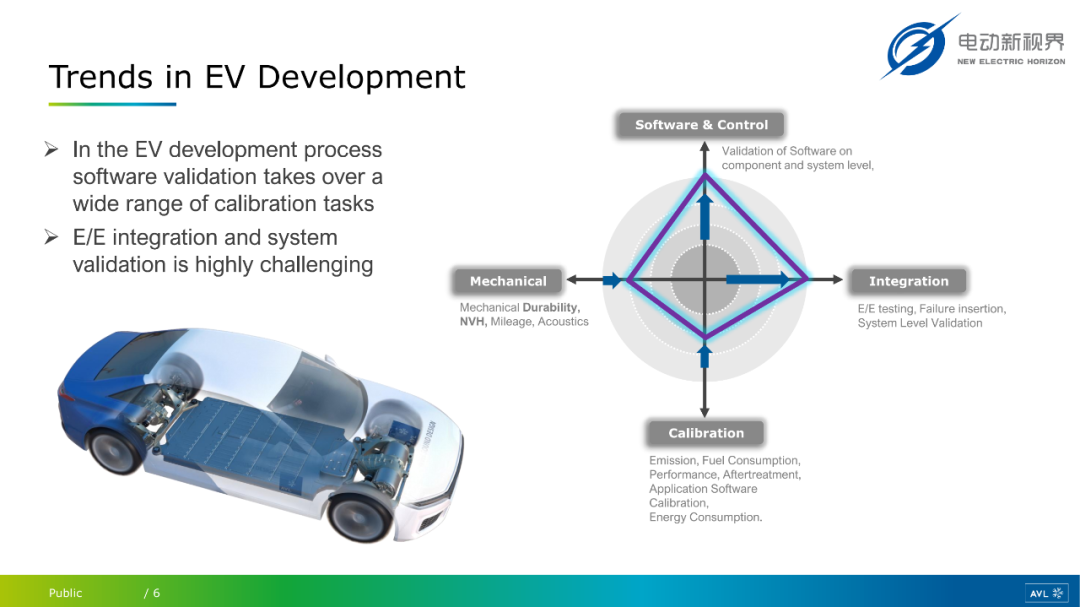 电动新视界
NEW ELECTRIC HORIZON

Trends in EV Development

➢ In the EV development process software validation takes over a wide range of calibration tasks

➢ E/E integration and system validation is highly challenging

Software & Control

Validation of Software on component and system level,

Mechanical

Mechanical Durability, NVH, Mileage, Acoustics

Integration

E/E testing, Failure insertion, System Level Validation

Calibration

Emission, Fuel Consumption, Performance, Aftertreatment, Application Software Calibration, Energy Consumption.

Public / 6

AVL